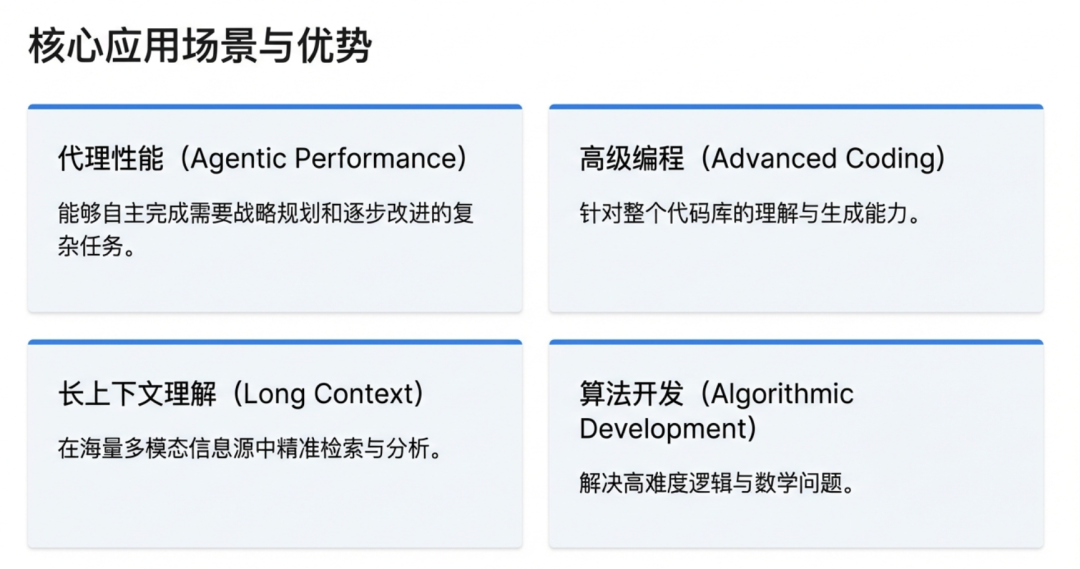 核心应用场景与优势

代理性能（Agentic Performance）

能够自主完成需要战略规划和逐步改进的复杂任务。

高级编程（Advanced Coding）

针对整个代码库的理解与生成能力。

长上下文理解（Long Context）

在海量多模态信息源中精准检索与分析。

算法开发（Algorithmic Development）

解决高难度逻辑与数学问题。